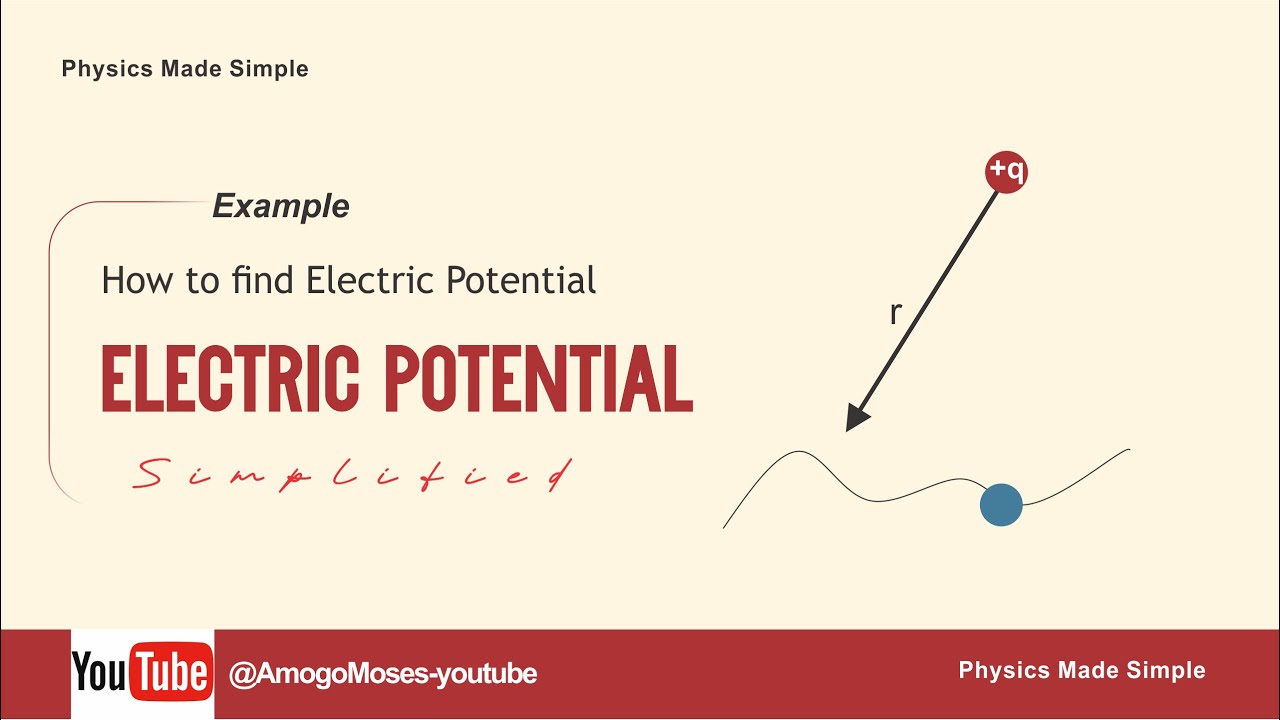 Physics Made Simple

Example

How to find Electric Potential

ELECTRIC POTENTIAL

Simplified

+q

r

YouTube @AmogoMoses-youtube

Physics Made Simple